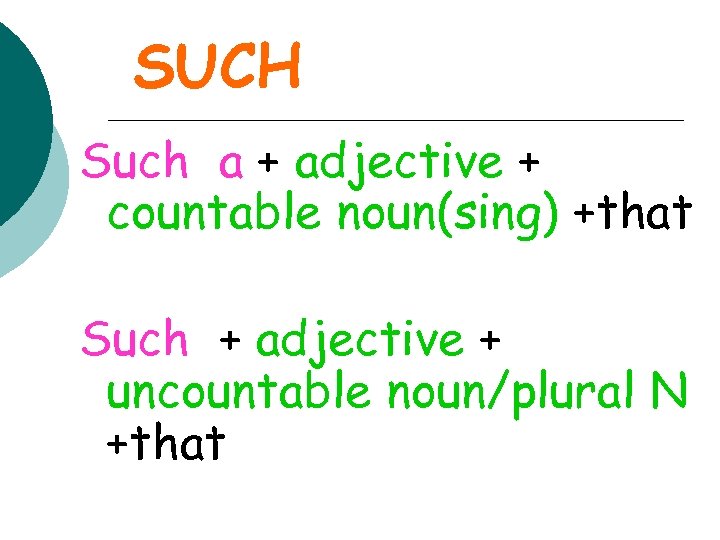 SUCH

Such a + adjective + countable noun(sing) +that

Such + adjective + uncountable noun/plural N +that